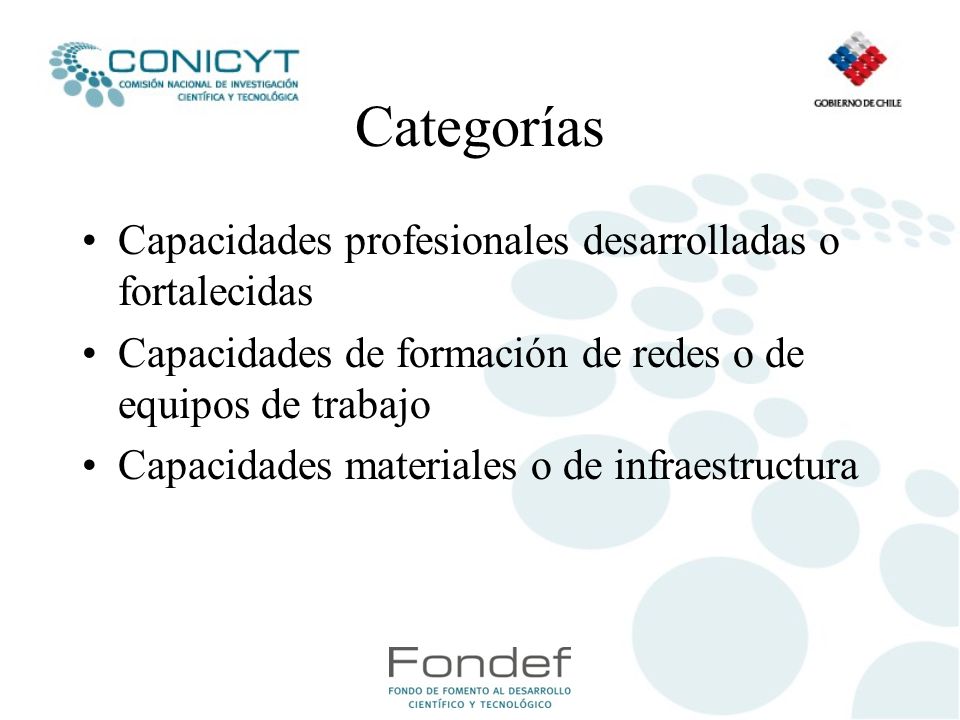 CONICYT
COMISIÓN NACIONAL DE INVESTIGACIÓN CIENTÍFICA Y TECNOLÓGICA

GOBIERNO DE CHILE

Categorías

• Capacidades profesionales desarrolladas o fortalecidas
• Capacidades de formación de redes o de equipos de trabajo
• Capacidades materiales o de infraestructura

Fondef
FONDO DE FOMENTO AL DESARROLLO CIENTÍFICO Y TECNOLÓGICO